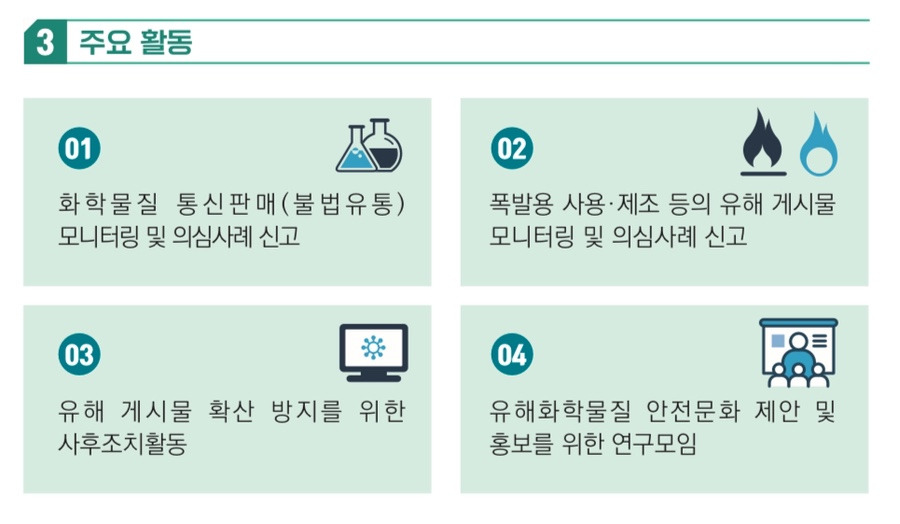 3 주요 활동

01

화학물질 통신판매(불법유통) 모니터링 및 의심사례 신고

02

폭발용 사용·제조 등의 유해 게시물 모니터링 및 의심사례 신고

03

유해 게시물 확산 방지를 위한 사후조치활동

04

유해화학물질 안전문화 제안 및 홍보를 위한 연구모임